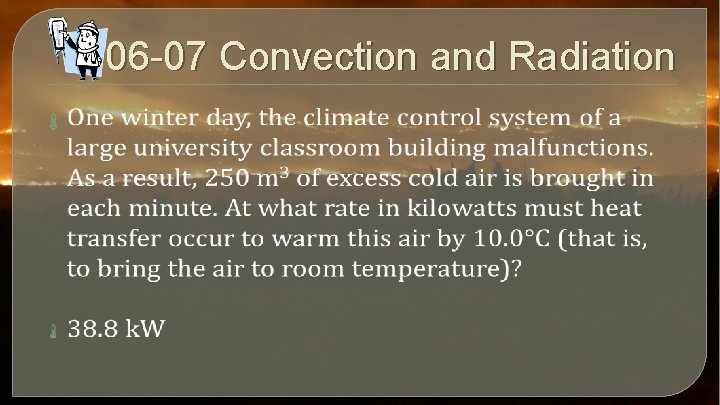 06-07 Convection and Radiation

One winter day, the climate control system of a large university classroom building malfunctions. As a result, 250 $m^3$ of excess cold air is brought in each minute. At what rate in kilowatts must heat transfer occur to warm this air by 10.0°C (that is, to bring the air to room temperature)?

38.8 kW